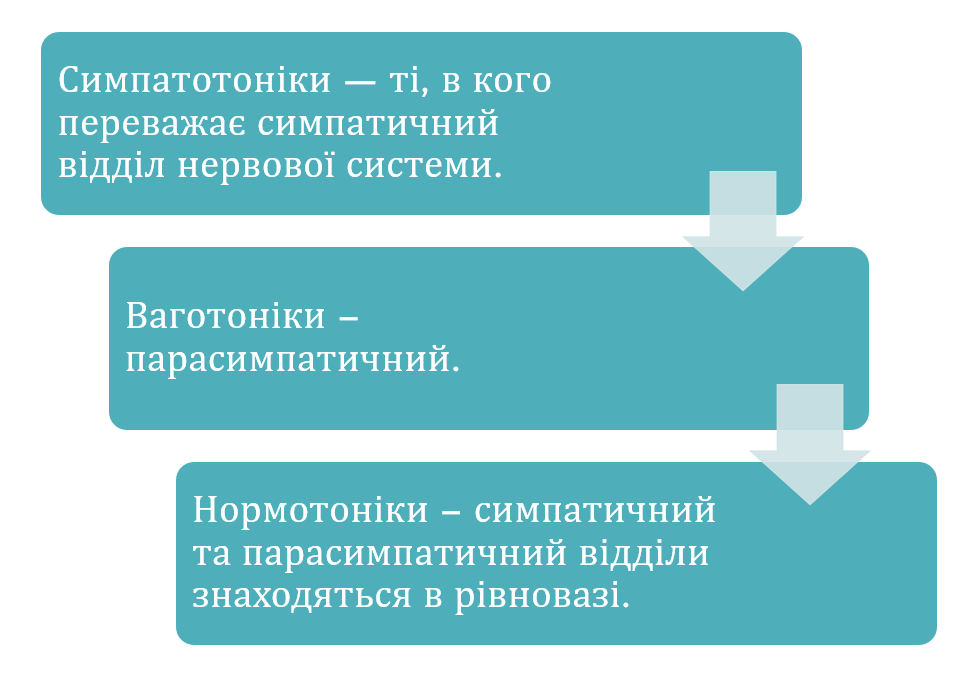 Симпатотоніки — ті, в кого переважає симпатичний відділ нервової системи.

Ваготоніки – парасимпатичний.

Нормотоніки – симпатичний та парасимпатичний відділи знаходяться в рівновазі.